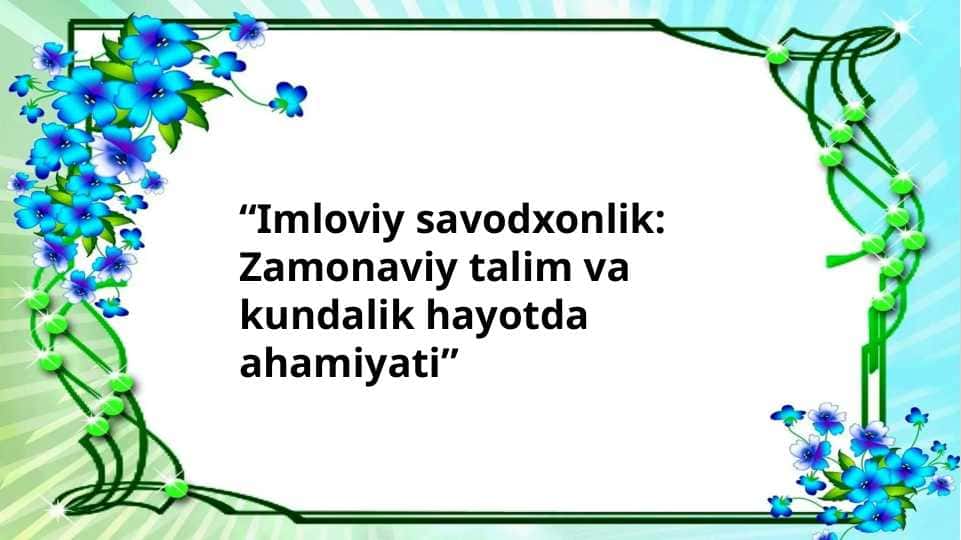 “Imloviy savodxonlik: Zamonaviy talim va kundalik hayotda ahamiyati”